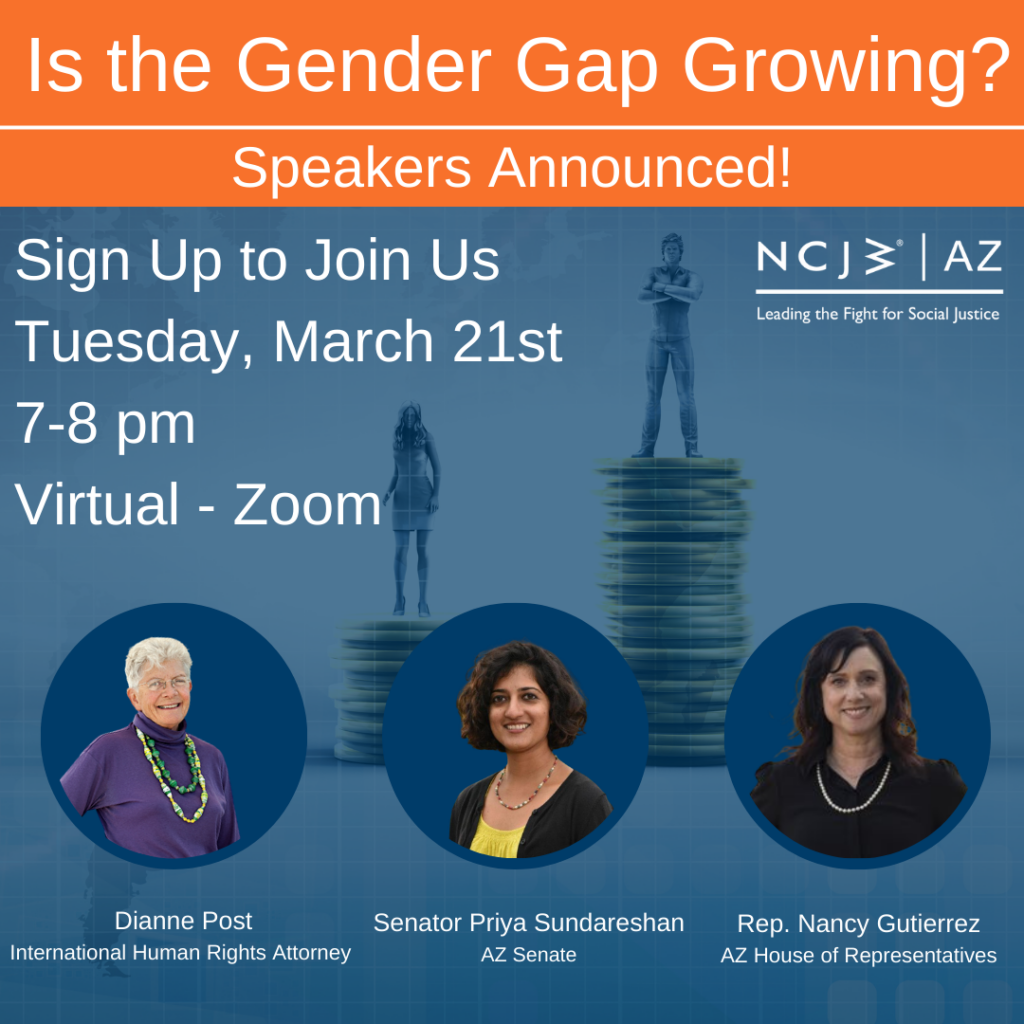 Is the Gender Gap Growing?

Speakers Announced!

Sign Up to Join Us
Tuesday, March 21st
7-8 pm
Virtual - Zoom

NCJW® | AZ
Leading the Fight for Social Justice

Dianne Post
International Human Rights Attorney

Senator Priya Sundareshan
AZ Senate

Rep. Nancy Gutierrez
AZ House of Representatives